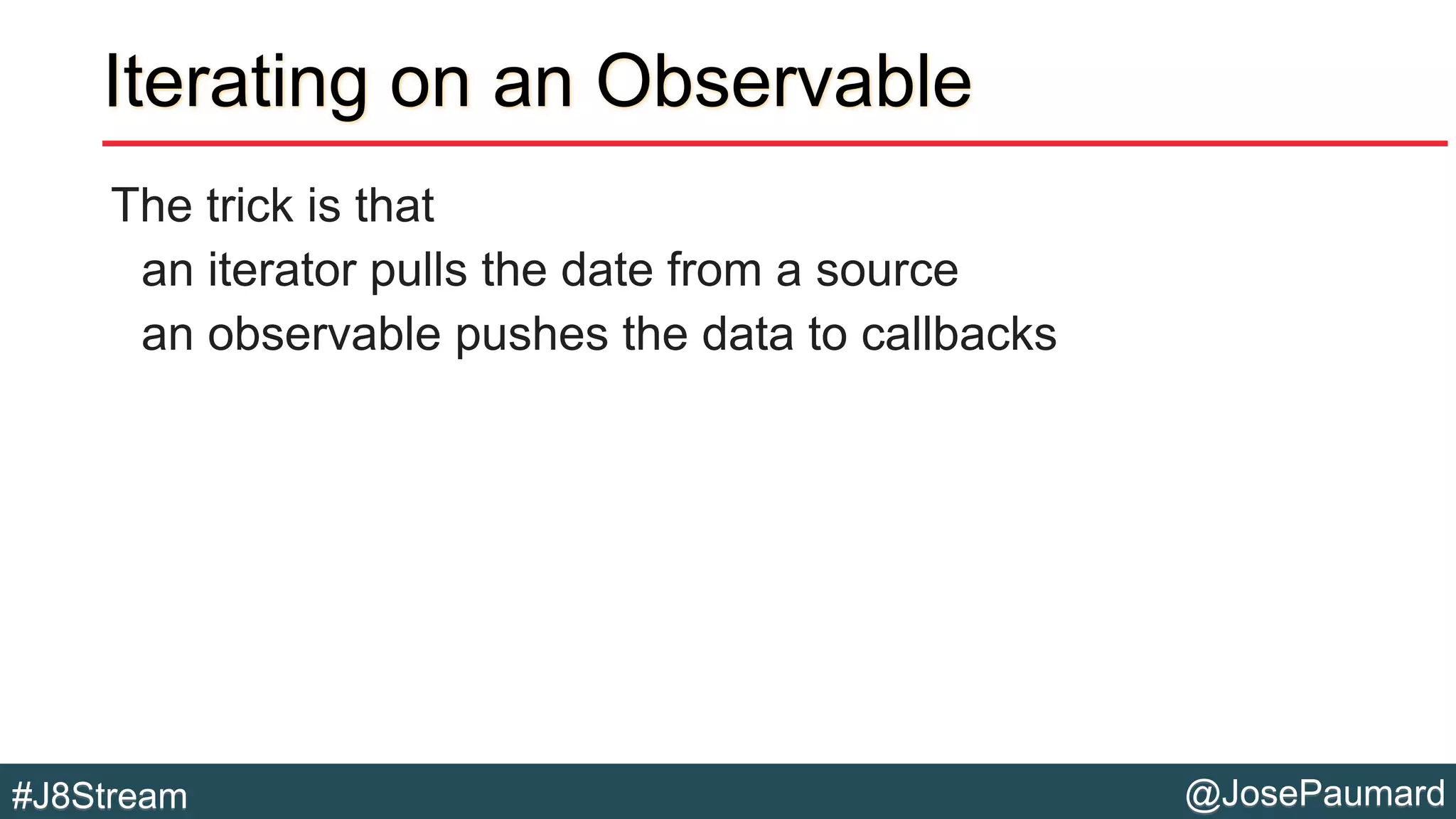 Iterating on an Observable

The trick is that

an iterator pulls the date from a source

an observable pushes the data to callbacks

#J8Stream

@JosePaumard